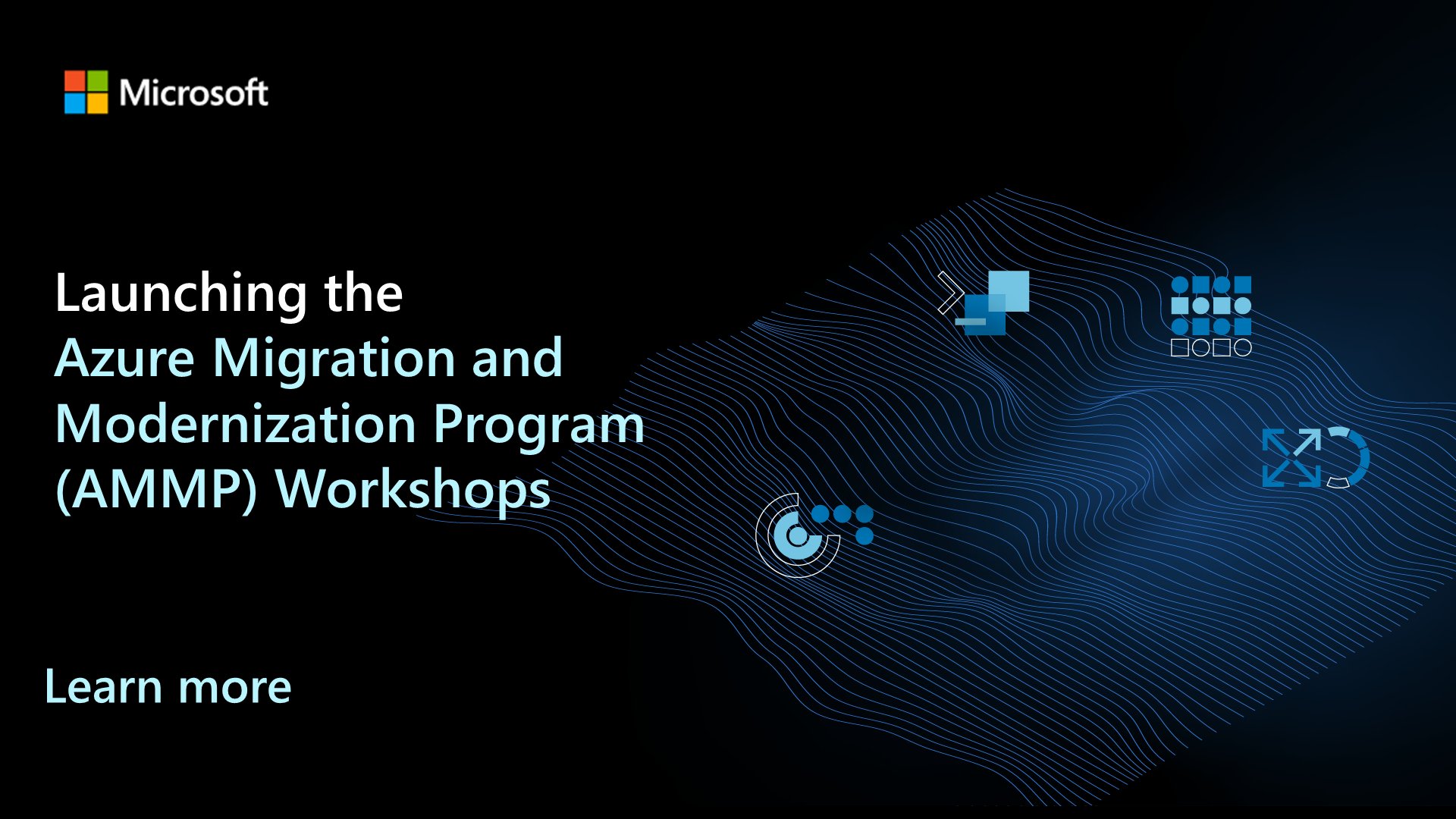 Microsoft

Launching the
Azure Migration and Modernization Program (AMMP) Workshops

Learn more